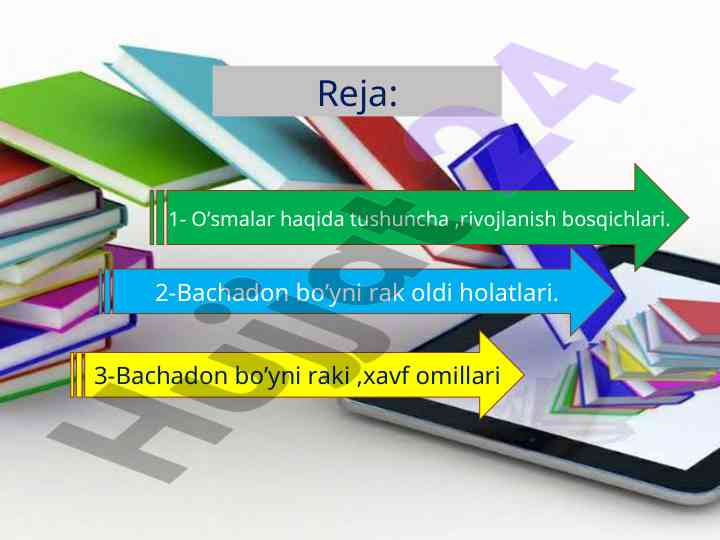 Reja:

1- O’smalar haqida tushuncha ,rivojlanish bosqichlari.

2-Bachadon bo’yni rak oldi holatlari.

3-Bachadon bo’yni raki ,xavf omillari

Hujjat24